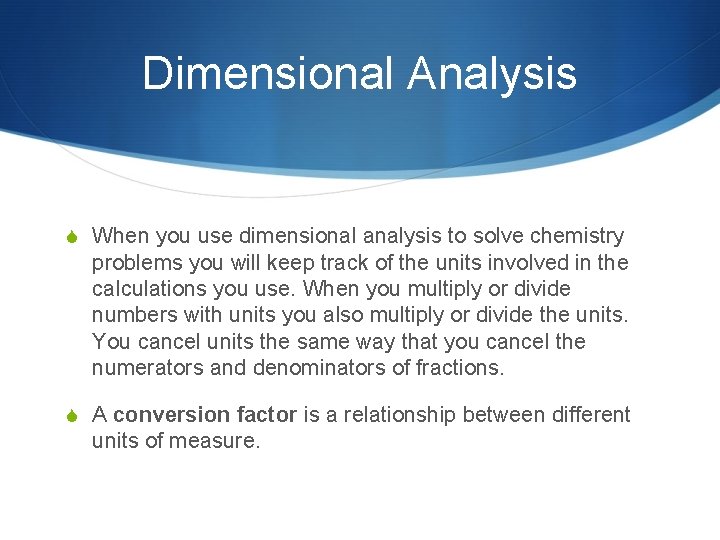 Dimensional Analysis

When you use dimensional analysis to solve chemistry problems you will keep track of the units involved in the calculations you use. When you multiply or divide numbers with units you also multiply or divide the units. You cancel units the same way that you cancel the numerators and denominators of fractions.

A conversion factor is a relationship between different units of measure.